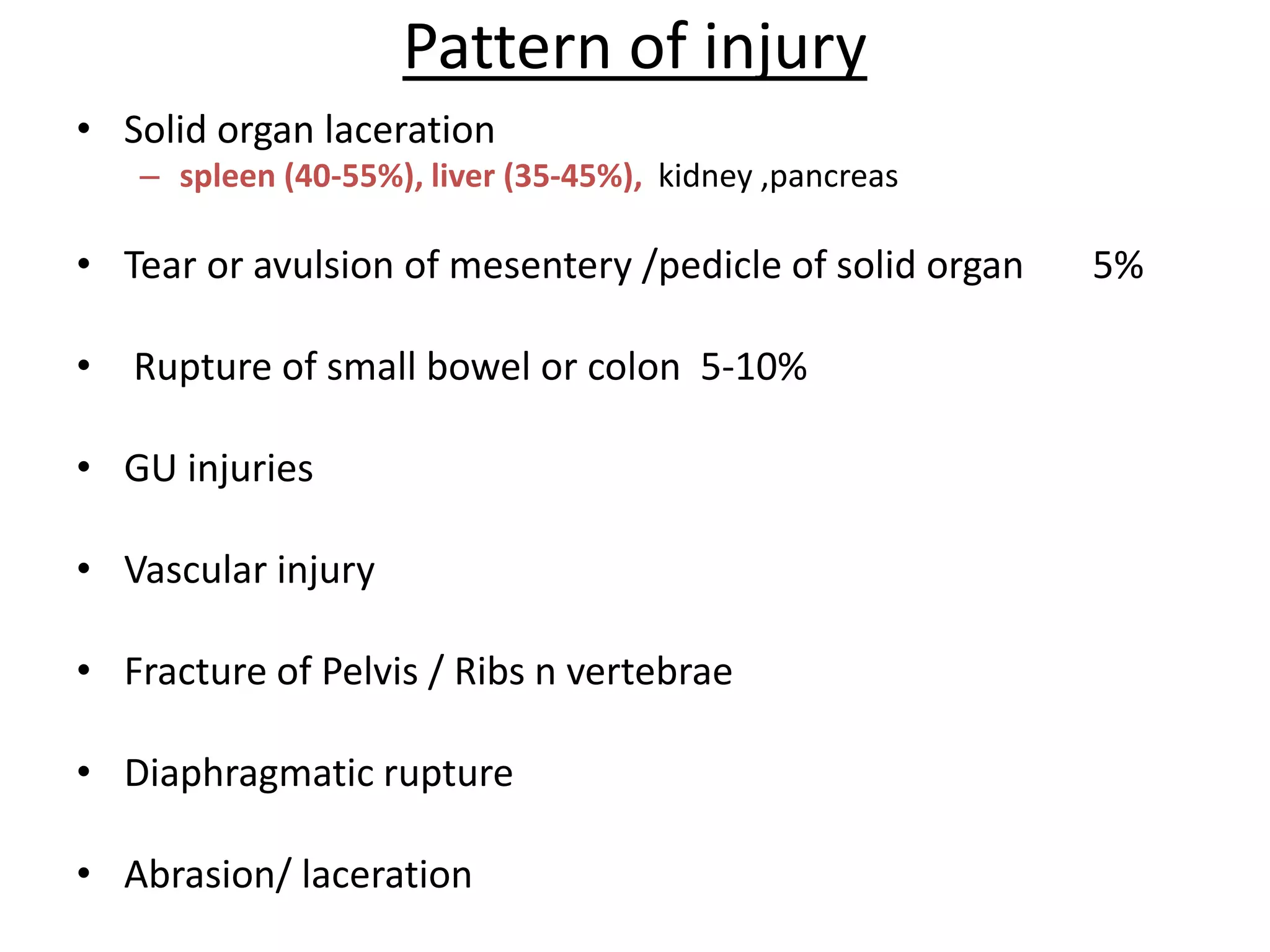 Pattern of injury

• Solid organ laceration
– spleen (40-55%), liver (35-45%), kidney ,pancreas

• Tear or avulsion of mesentery /pedicle of solid organ 5%

• Rupture of small bowel or colon 5-10%

• GU injuries

• Vascular injury

• Fracture of Pelvis / Ribs n vertebrae

• Diaphragmatic rupture

• Abrasion/ laceration